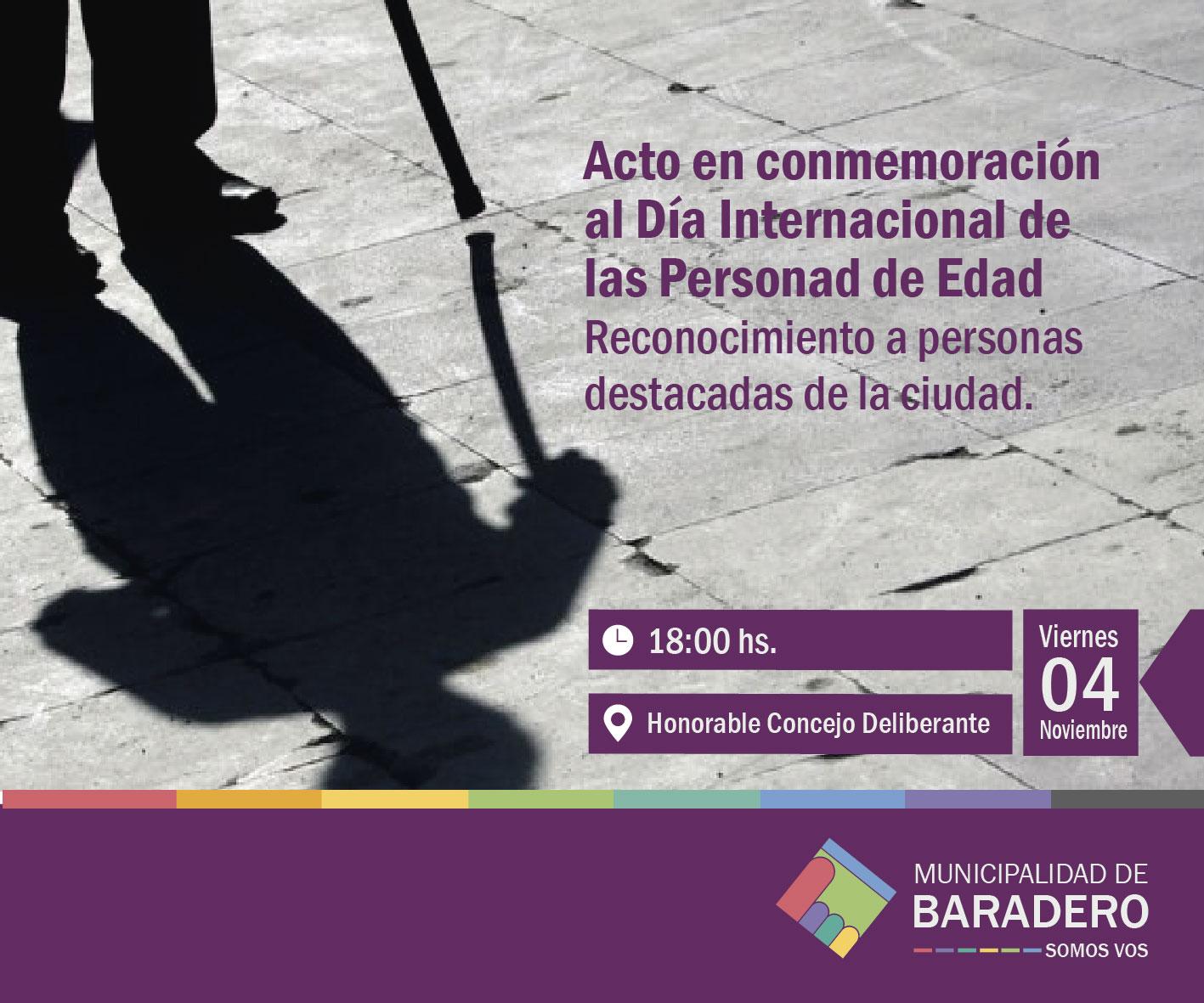 Acto en conmemoración al Día Internacional de las Personad de Edad
Reconocimiento a personas destacadas de la ciudad.

18:00 hs.

Honorable Concejo Deliberante

Viernes
04
Noviembre

MUNICIPALIDAD DE
BARADERO
SOMOS VOS